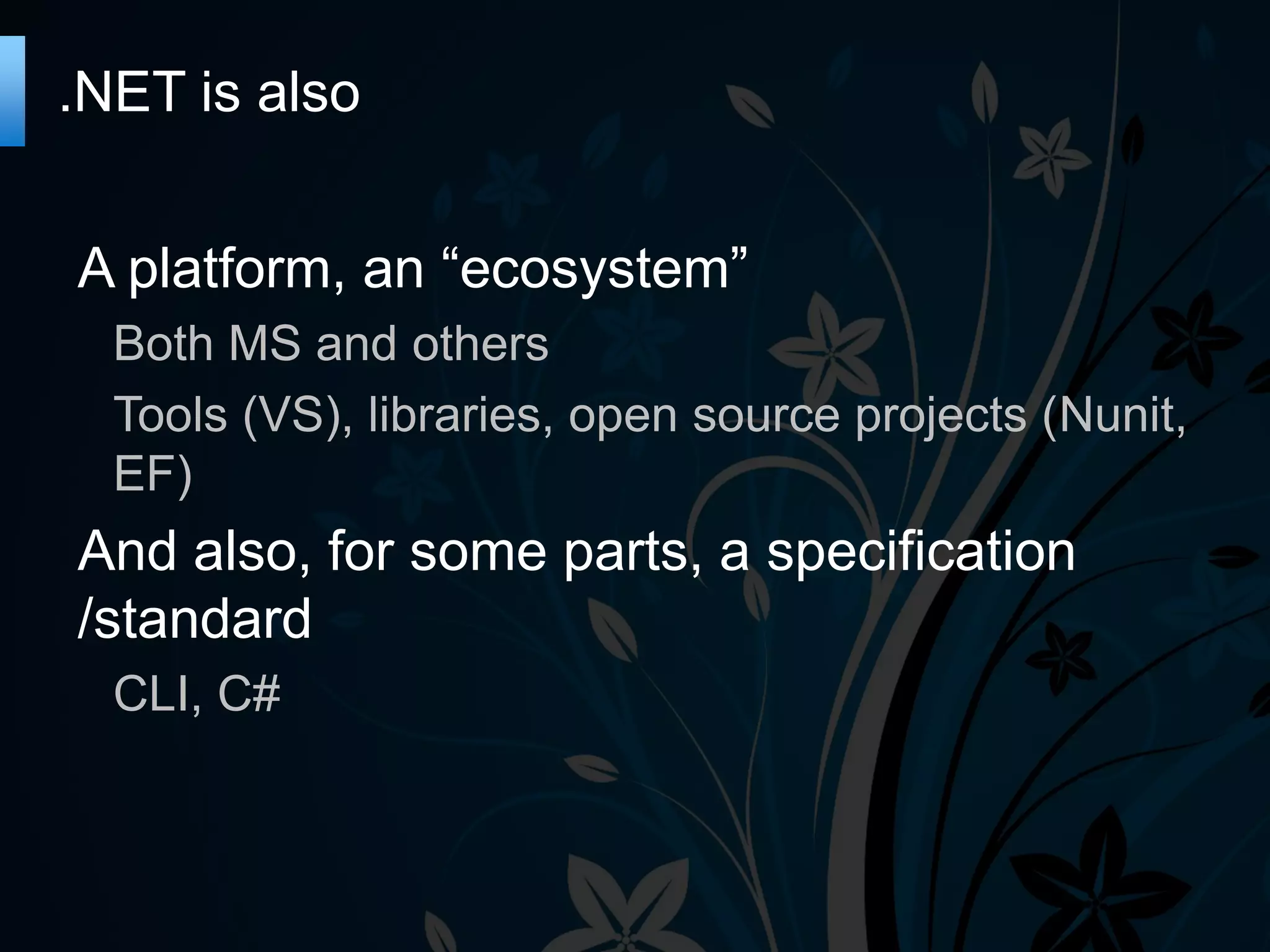 .NET is also

A platform, an “ecosystem”

Both MS and others

Tools (VS), libraries, open source projects (Nunit, EF)

And also, for some parts, a specification /standard

CLI, C#